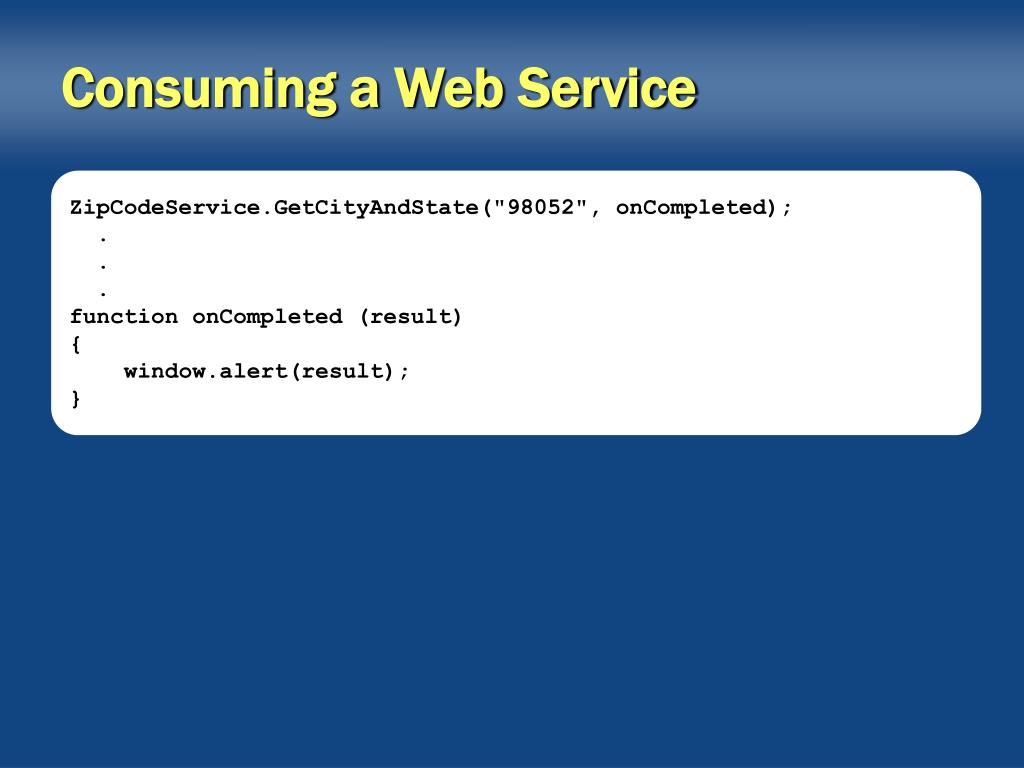 Consuming a Web Service

ZipCodeService.GetCityAndState("98052", onCompleted);
  .
  .
  .
function onCompleted (result)
{
    window.alert(result);
}